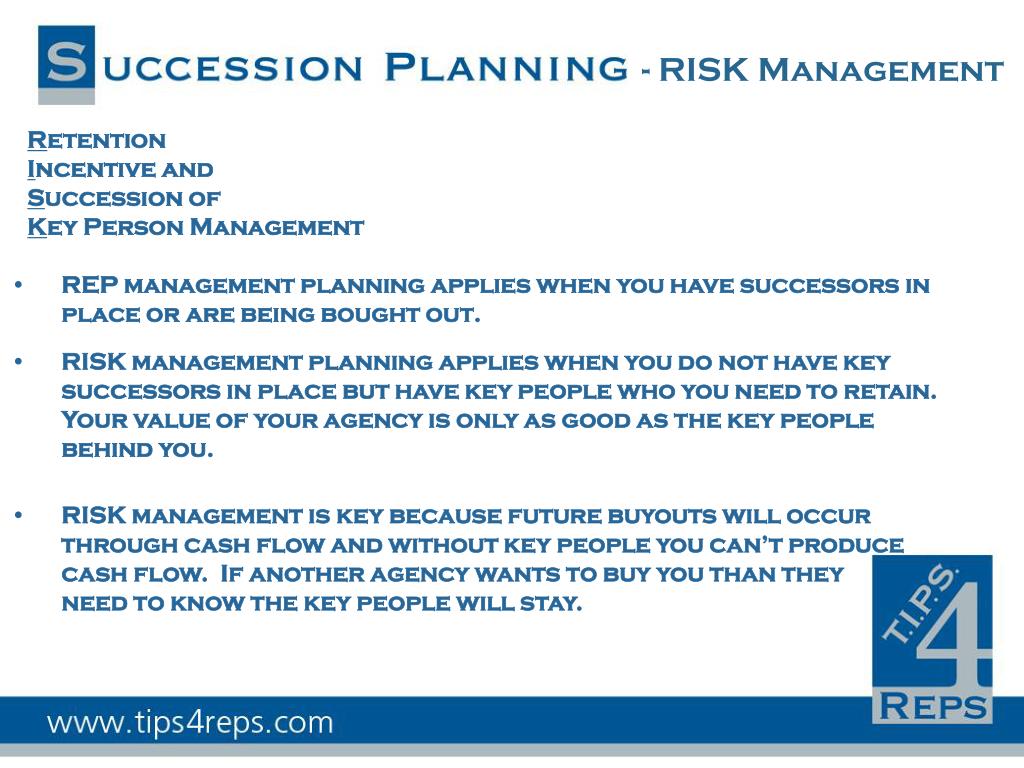 Succession Planning - RISK Management

Retention
Incentive and
Succession of
Key Person Management

• REP management planning applies when you have successors in place or are being bought out.

• RISK management planning applies when you do not have key successors in place but have key people who you need to retain. Your value of your agency is only as good as the key people behind you.

• RISK management is key because future buyouts will occur through cash flow and without key people you can't produce cash flow. If another agency wants to buy you than they need to know the key people will stay.

T.I.P.S. 4 Reps

www.tips4reps.com